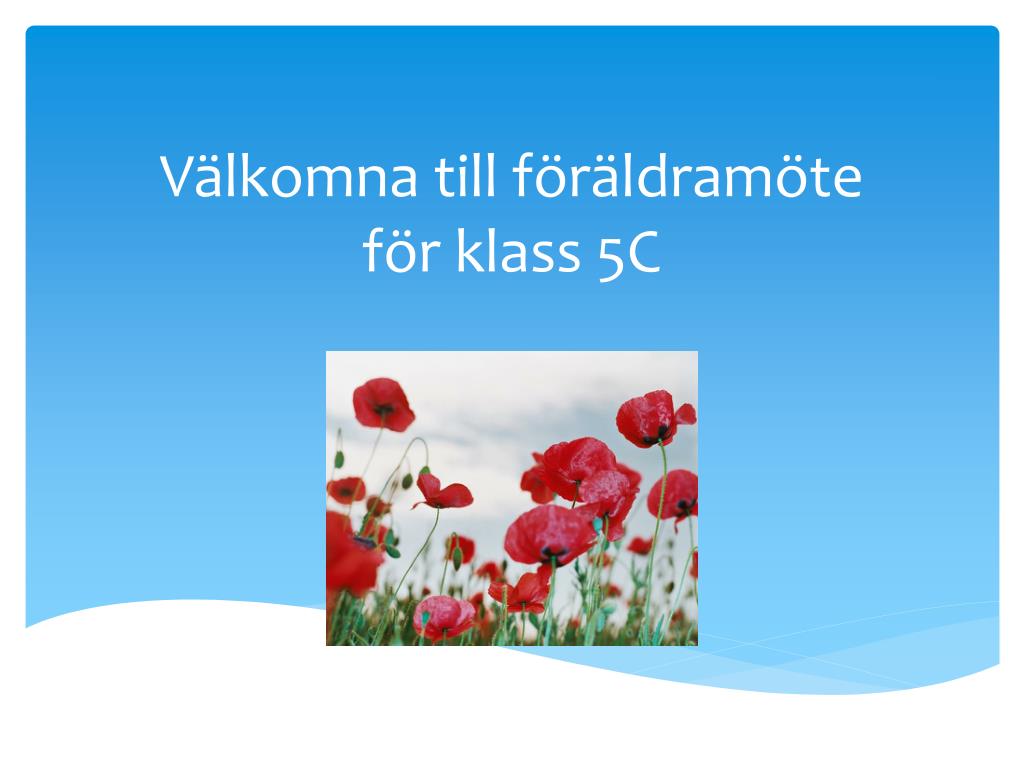 Välkomna till föräldramöte för klass 5C